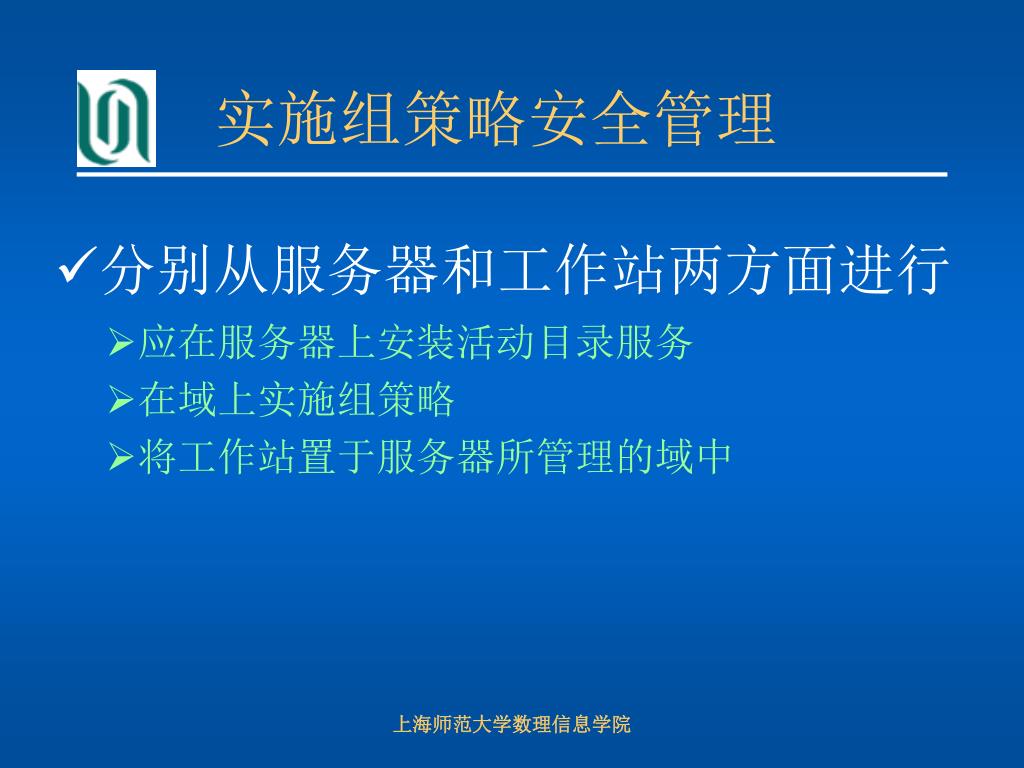 实施组策略安全管理

✓分别从服务器和工作站两方面进行

➢应在服务器上安装活动目录服务

➢在域上实施组策略

➢将工作站置于服务器所管理的域中

上海师范大学数理信息学院